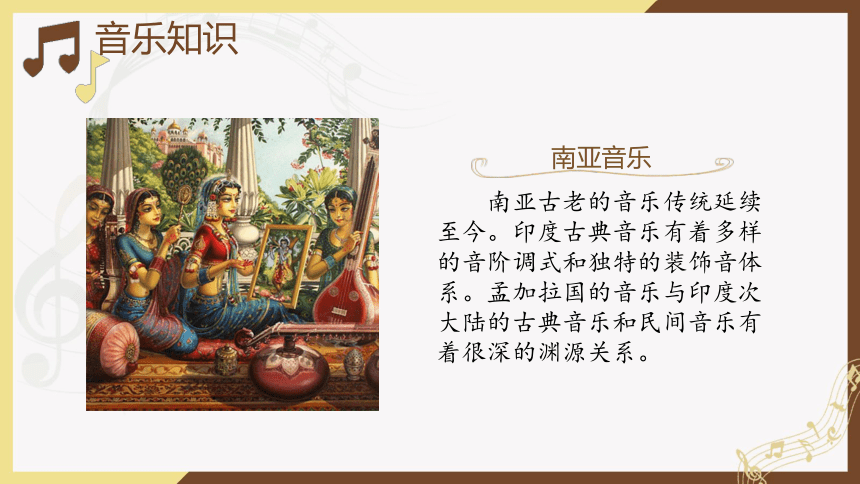 音乐知识

南亚音乐

南亚古老的音乐传统延续至今。印度古典音乐有着多样的音阶调式和独特的装饰音体系。孟加拉国的音乐与印度次大陆的古典音乐和民间音乐有着很深的渊源关系。